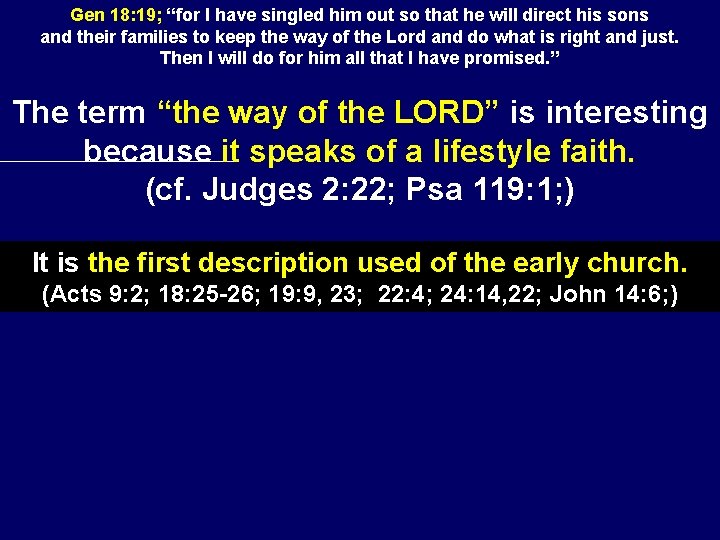 Gen 18:19; “for I have singled him out so that he will direct his sons and their families to keep the way of the Lord and do what is right and just. Then I will do for him all that I have promised.”

The term “the way of the LORD” is interesting because it speaks of a lifestyle faith.
(cf. Judges 2:22; Psa 119:1;)

It is the first description used of the early church.
(Acts 9:2; 18:25-26; 19:9, 23; 22:4; 24:14,22; John 14:6;)